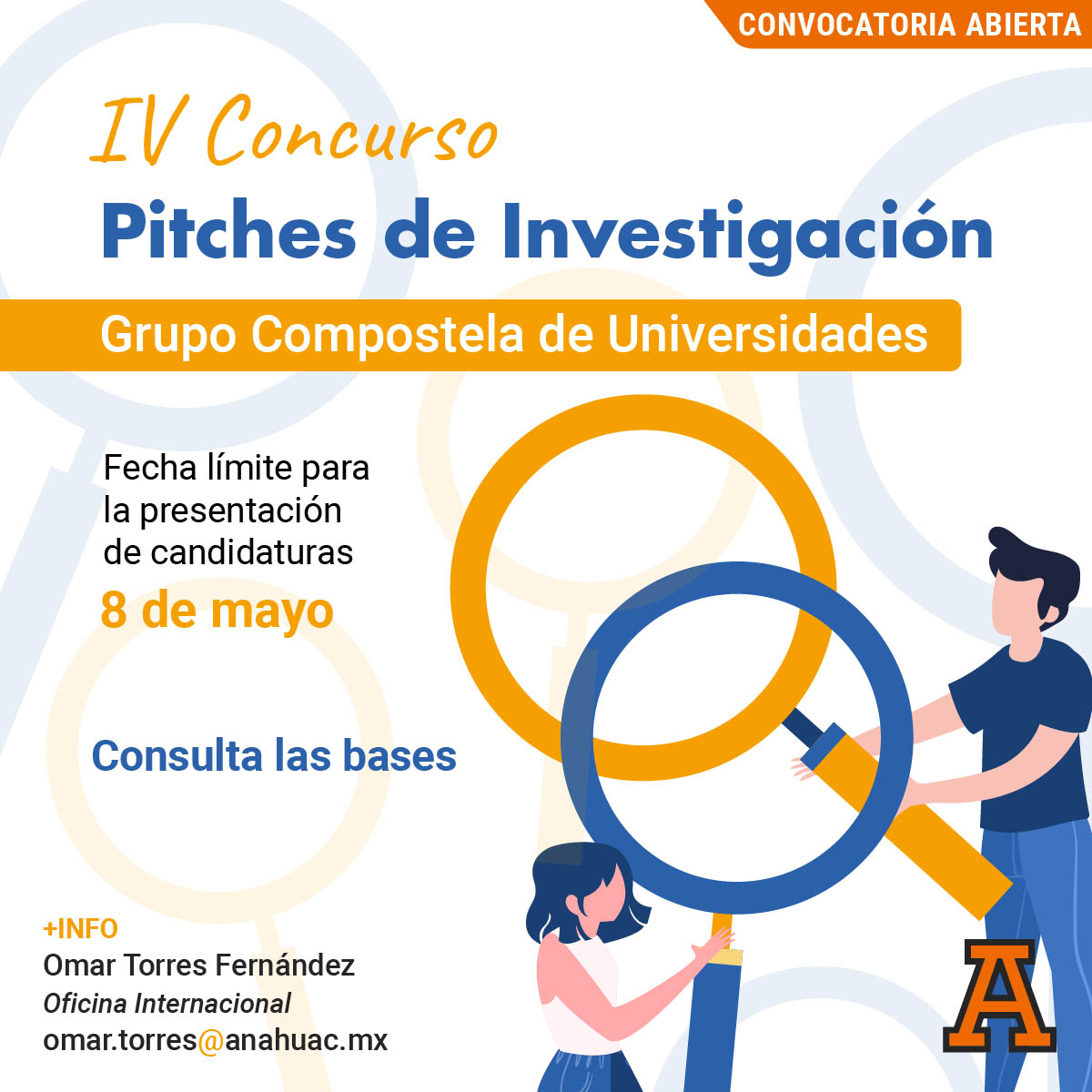 CONVOCATORIA ABIERTA

IV Concurso

Pitches de Investigación

Grupo Compostela de Universidades

Fecha límite para la presentación de candidaturas

8 de mayo

Consulta las bases

+INFO
Omar Torres Fernández
Oficina Internacional
omar.torres@anahuac.mx

A